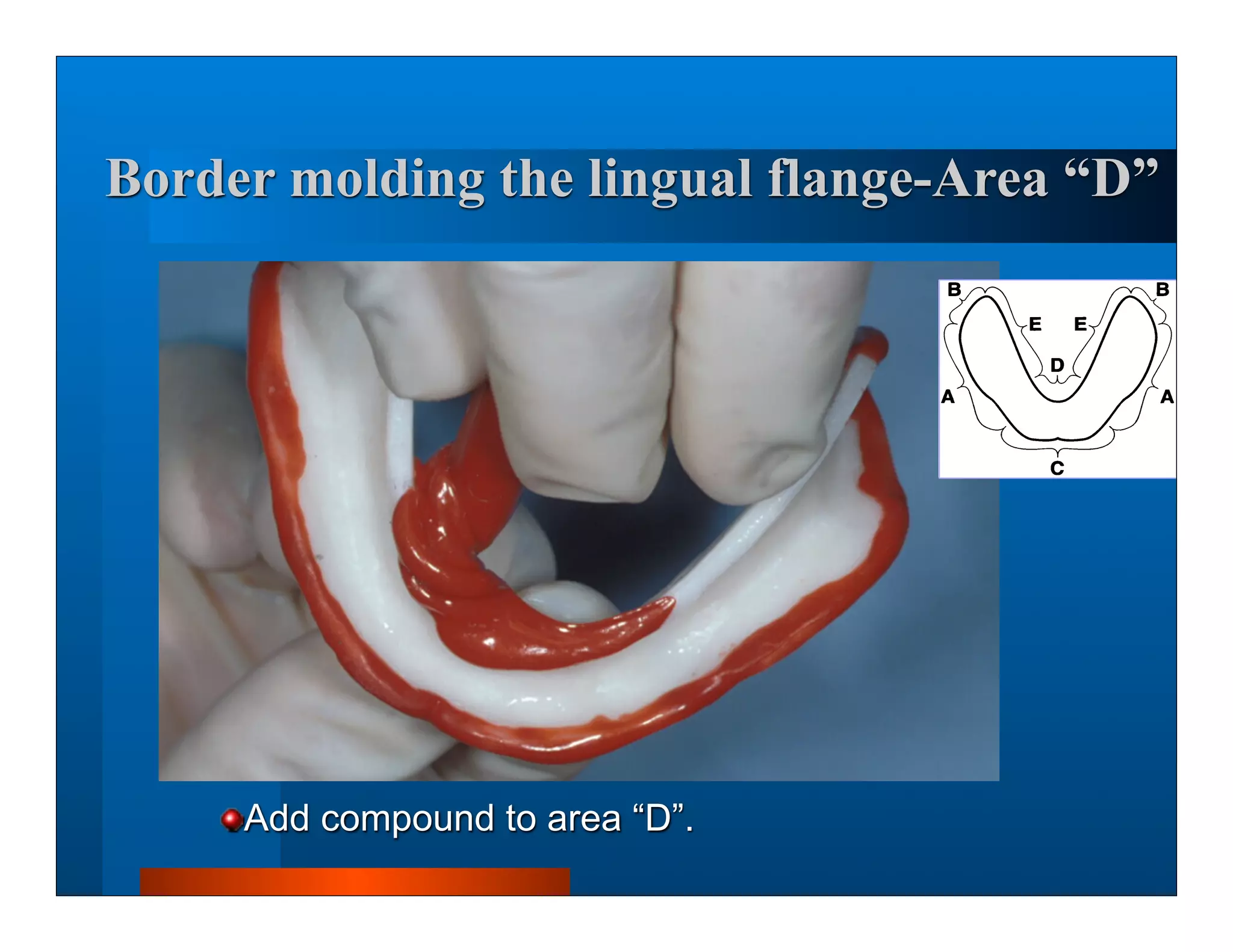 Border molding the lingual flange-Area “D”

B B E E D A A C

Add compound to area “D”.